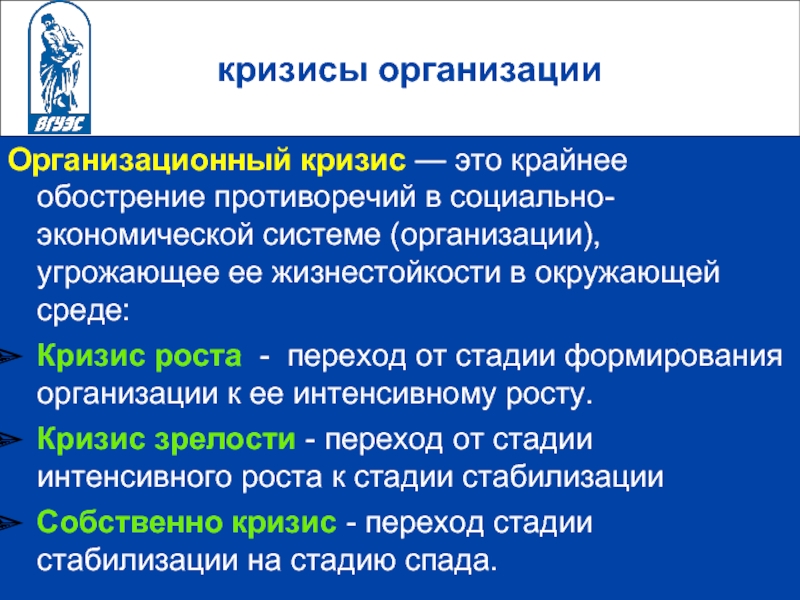 ВГУЭС

кризисы организации

Организационный кризис — это крайнее обострение противоречий в социально-экономической системе (организации), угрожающее ее жизнестойкости в окружающей среде:

Кризис роста - переход от стадии формирования организации к ее интенсивному росту.

Кризис зрелости - переход от стадии интенсивного роста к стадии стабилизации

Собственно кризис - переход стадии стабилизации на стадию спада.